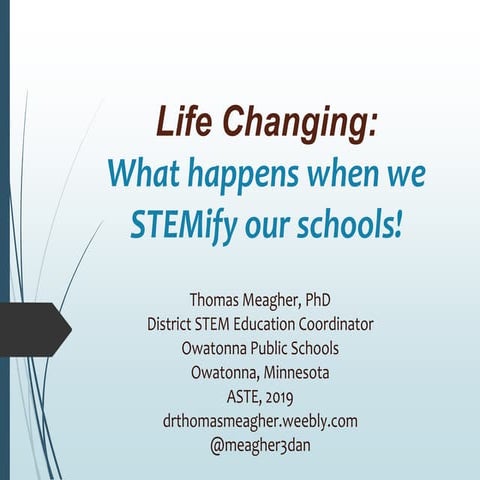 Life Changing:
What happens when we STEMify our schools!

Thomas Meagher, PhD
District STEM Education Coordinator
Owatonna Public Schools
Owatonna, Minnesota
ASTE, 2019
drthomasmeagher.weebly.com
@meagher3dan